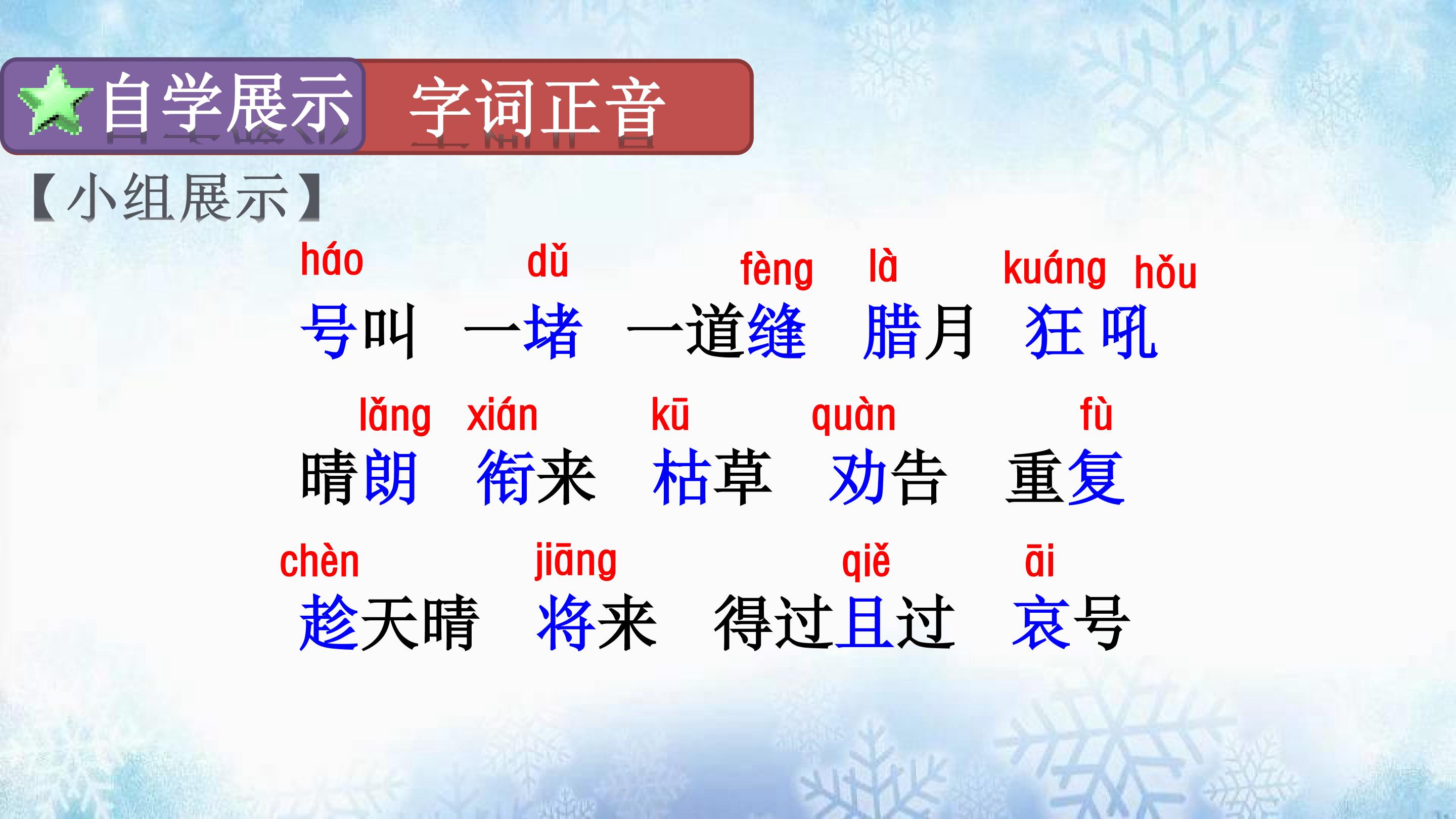 自学展示 字词正音

【小组展示】

háo dǔ fèng là kuáng hǒu
号叫 一堵 一道缝 腊月 狂吼

lǎng xián kū quàn fù
晴朗 衔来 枯草 劝告 重复

chèn jiāng qiě āi
趁天晴 将来 得过且过 哀号